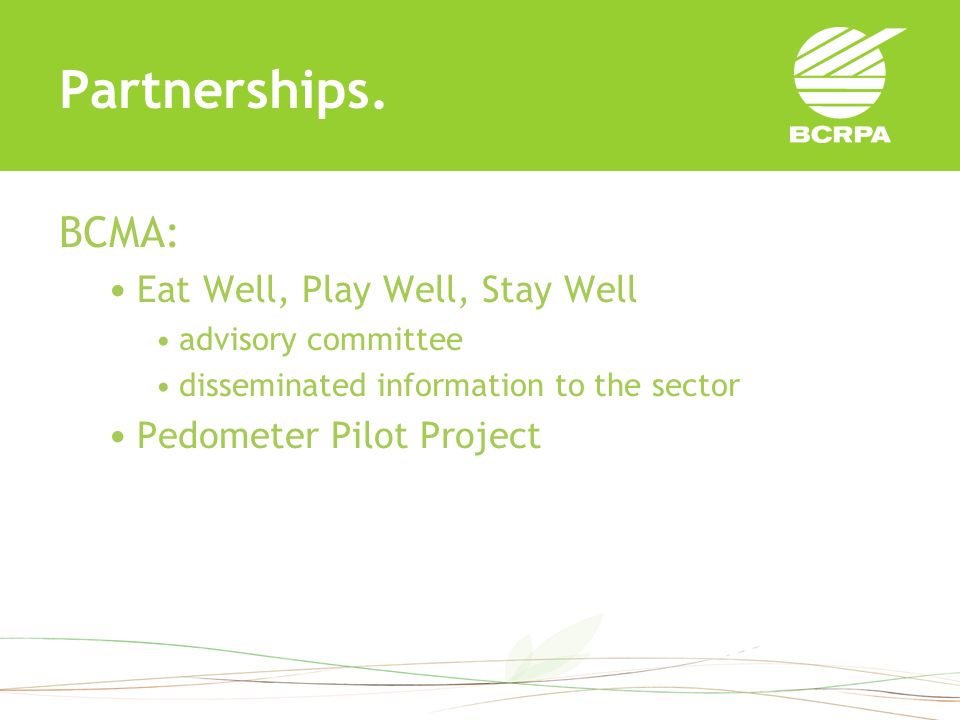 Partnerships.

BCRPA

BCMA:

• Eat Well, Play Well, Stay Well
  • advisory committee
  • disseminated information to the sector
• Pedometer Pilot Project